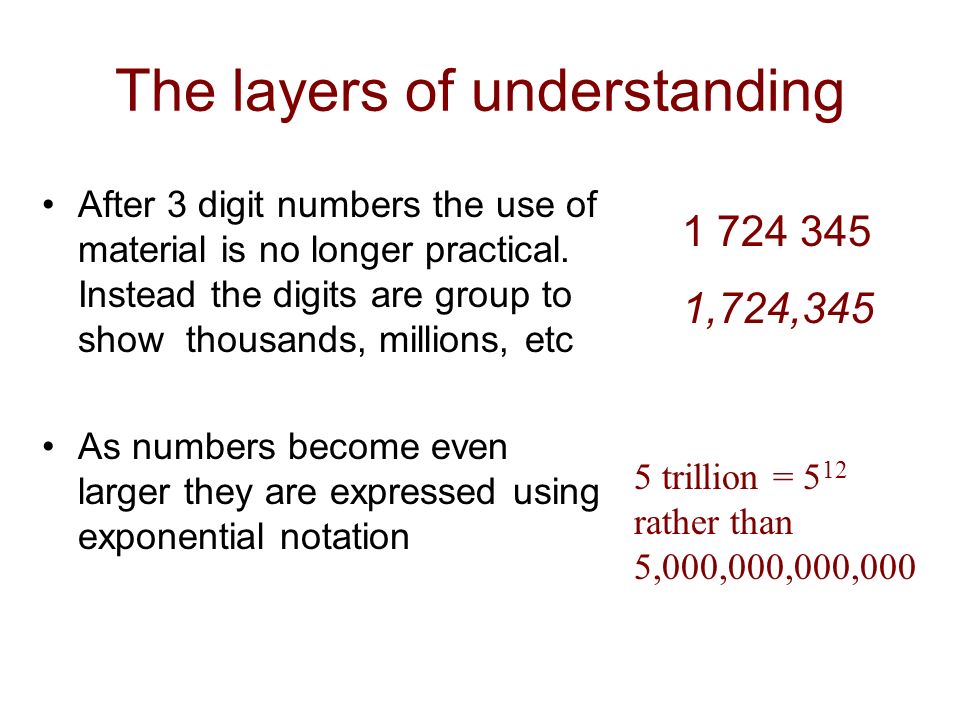 The layers of understanding

• After 3 digit numbers the use of material is no longer practical. Instead the digits are group to show thousands, millions, etc

1 724 345

1,724,345

• As numbers become even larger they are expressed using exponential notation

5 trillion = $5^{12}$ rather than 5,000,000,000,000